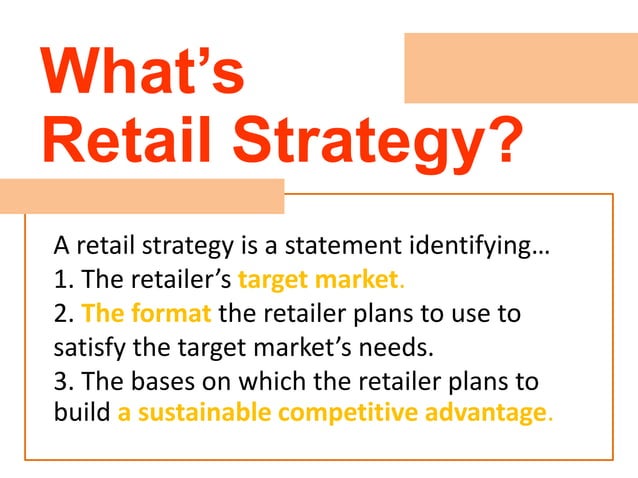 What's Retail Strategy?

A retail strategy is a statement identifying…
1. The retailer's target market.
2. The format the retailer plans to use to satisfy the target market's needs.
3. The bases on which the retailer plans to build a sustainable competitive advantage.